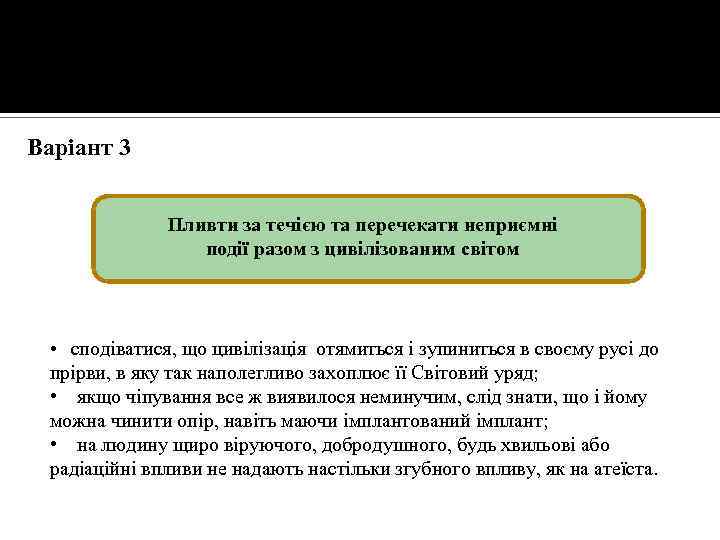 Варіант 3

Пливти за течією та перечекати неприємні події разом з цивілізованим світом

• сподіватися, що цивілізація отямиться і зупиниться в своєму русі до прірви, в яку так наполегливо захоплює її Світовий уряд;
• якщо чіпування все ж виявилося неминучим, слід знати, що і йому можна чинити опір, навіть маючи імплантований імплант;
• на людину щиро віруючого, добродушного, будь хвильові або радіаційні впливи не надають настільки згубного впливу, як на атеїста.